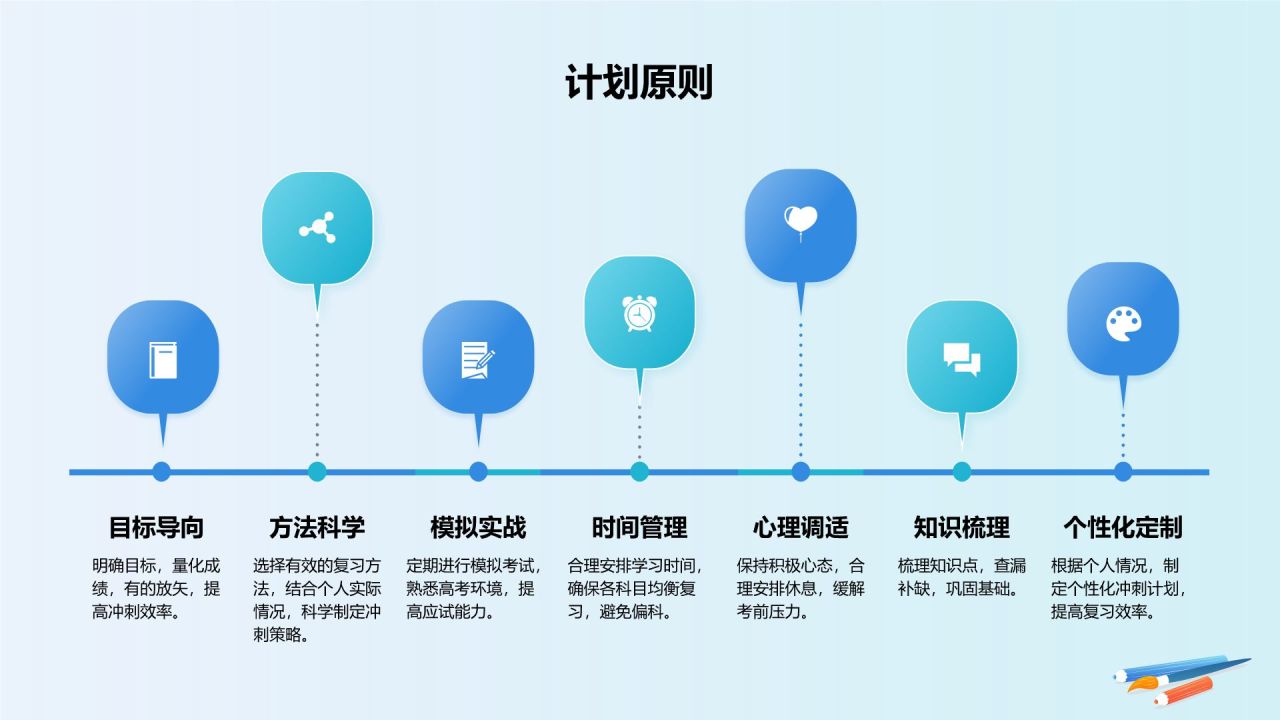 计划原则

目标导向

明确目标，量化成绩，有的放矢，提高冲刺效率。

方法科学

选择有效的复习方法，结合个人实际情况，科学制定冲刺策略。

模拟实战

定期进行模拟考试，熟悉高考环境，提高应试能力。

时间管理

合理安排学习时间，确保各科目均衡复习，避免偏科。

心理调适

保持积极心态，合理安排休息，缓解考前压力。

知识梳理

梳理知识点，查漏补缺，巩固基础。

个性化定制

根据个人情况，制定个性化冲刺计划，提高复习效率。